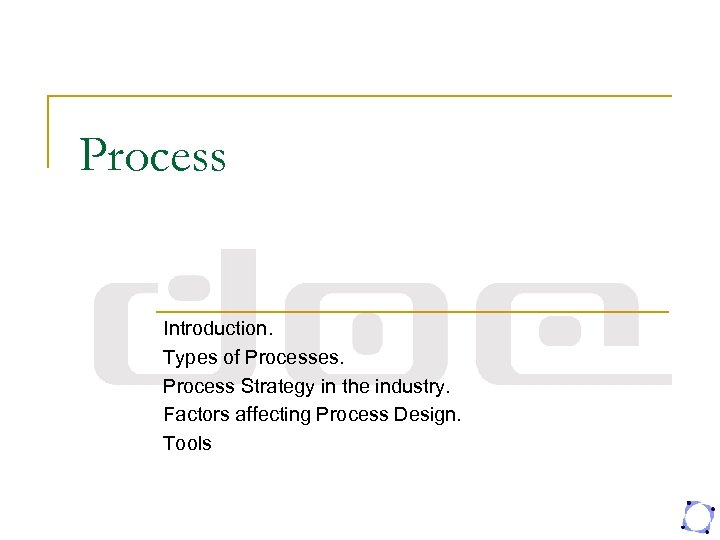 Process

Introduction.
Types of Processes.
Process Strategy in the industry.
Factors affecting Process Design.
Tools